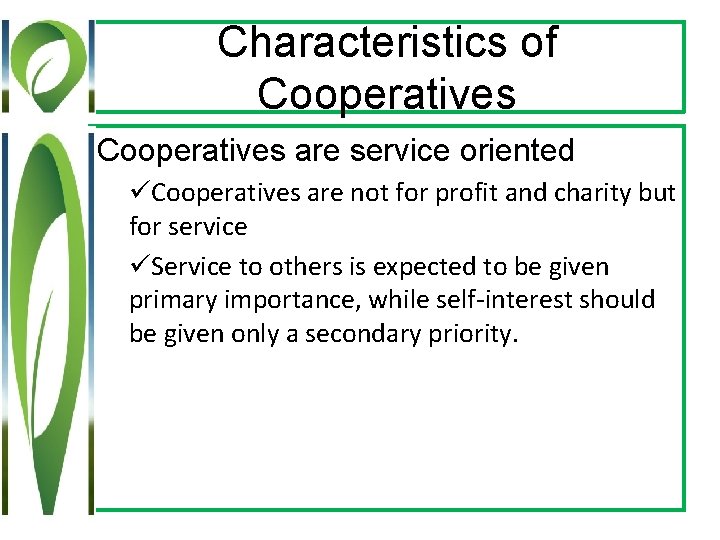 Characteristics of Cooperatives

Cooperatives are service oriented

✓Cooperatives are not for profit and charity but for service

✓Service to others is expected to be given primary importance, while self-interest should be given only a secondary priority.